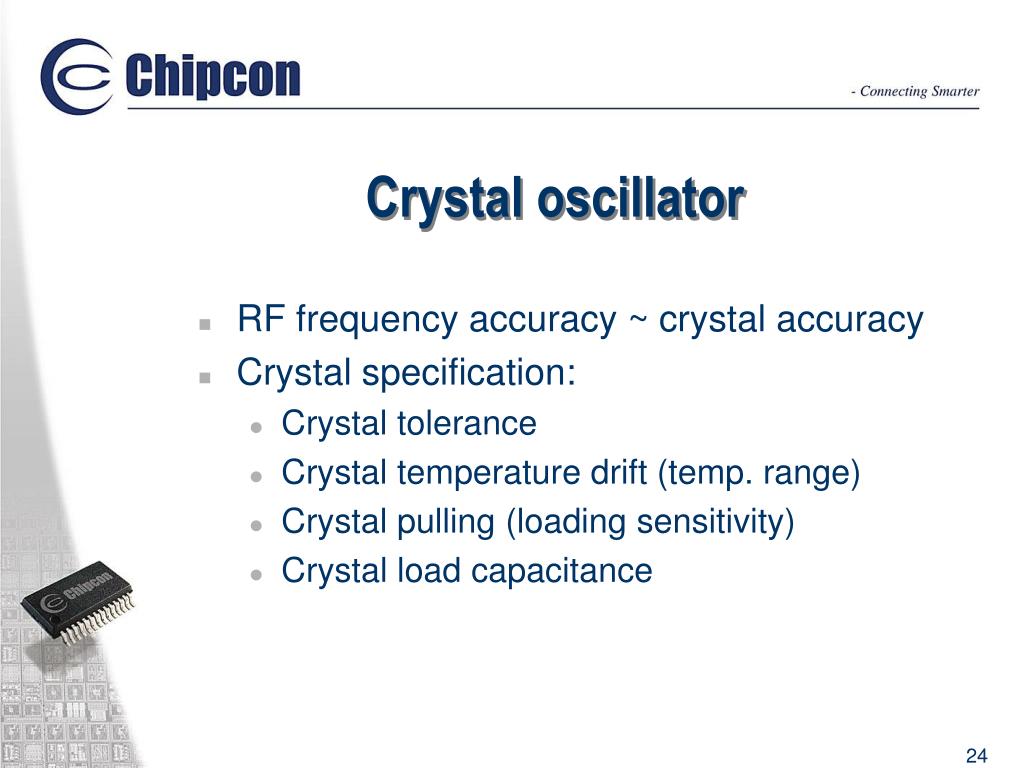 Chipcon

- Connecting Smarter

Crystal oscillator

- RF frequency accuracy ~ crystal accuracy
- Crystal specification:
  - Crystal tolerance
  - Crystal temperature drift (temp. range)
  - Crystal pulling (loading sensitivity)
  - Crystal load capacitance

Chipcon

24